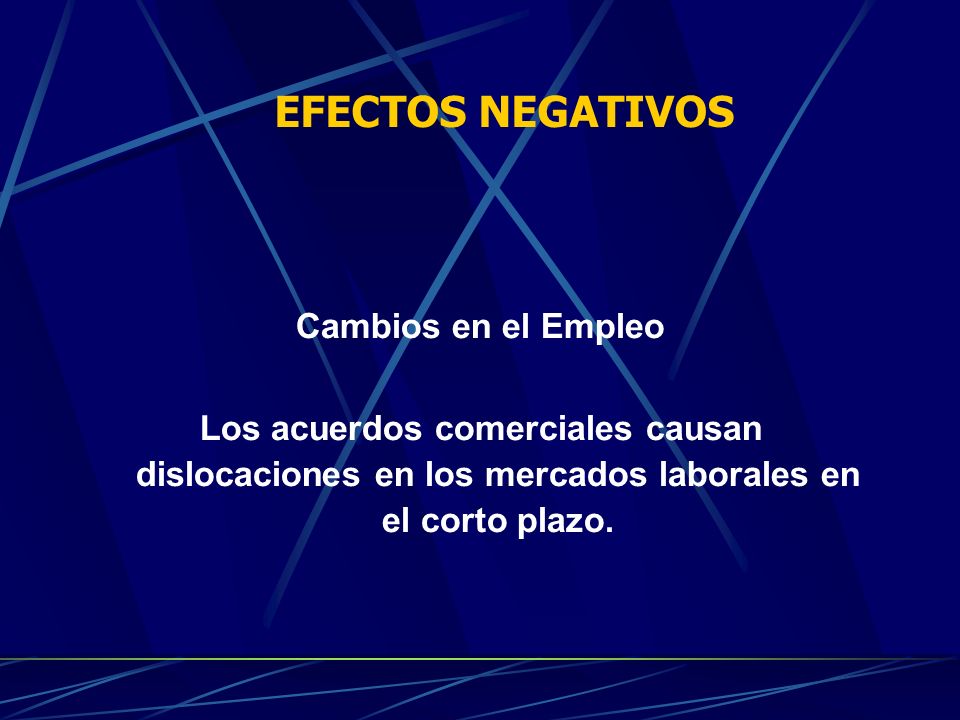 EFECTOS NEGATIVOS

Cambios en el Empleo

Los acuerdos comerciales causan dislocaciones en los mercados laborales en el corto plazo.